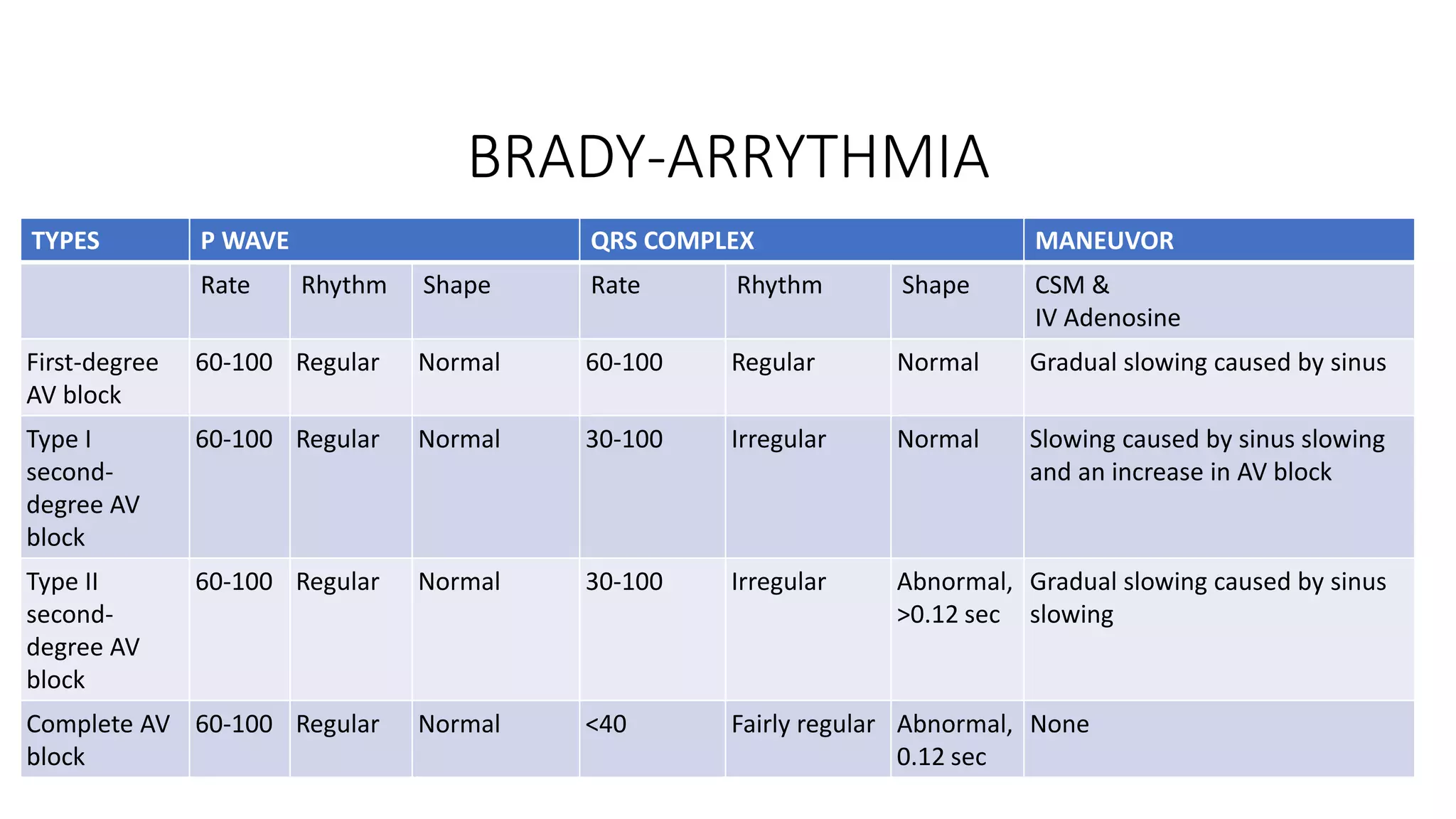 BRADY-ARRYTHMIA

| TYPES | P WAVE | | | QRS COMPLEX | | | MANEUVOR |
|---|---|---|---|---|---|---|---|
| | Rate | Rhythm | Shape | Rate | Rhythm | Shape | CSM & IV Adenosine |
| First-degree AV block | 60-100 | Regular | Normal | 60-100 | Regular | Normal | Gradual slowing caused by sinus |
| Type I second-degree AV block | 60-100 | Regular | Normal | 30-100 | Irregular | Normal | Slowing caused by sinus slowing and an increase in AV block |
| Type II second-degree AV block | 60-100 | Regular | Normal | 30-100 | Irregular | Abnormal, >0.12 sec | Gradual slowing caused by sinus slowing |
| Complete AV block | 60-100 | Regular | Normal | <40 | Fairly regular | Abnormal, 0.12 sec | None |